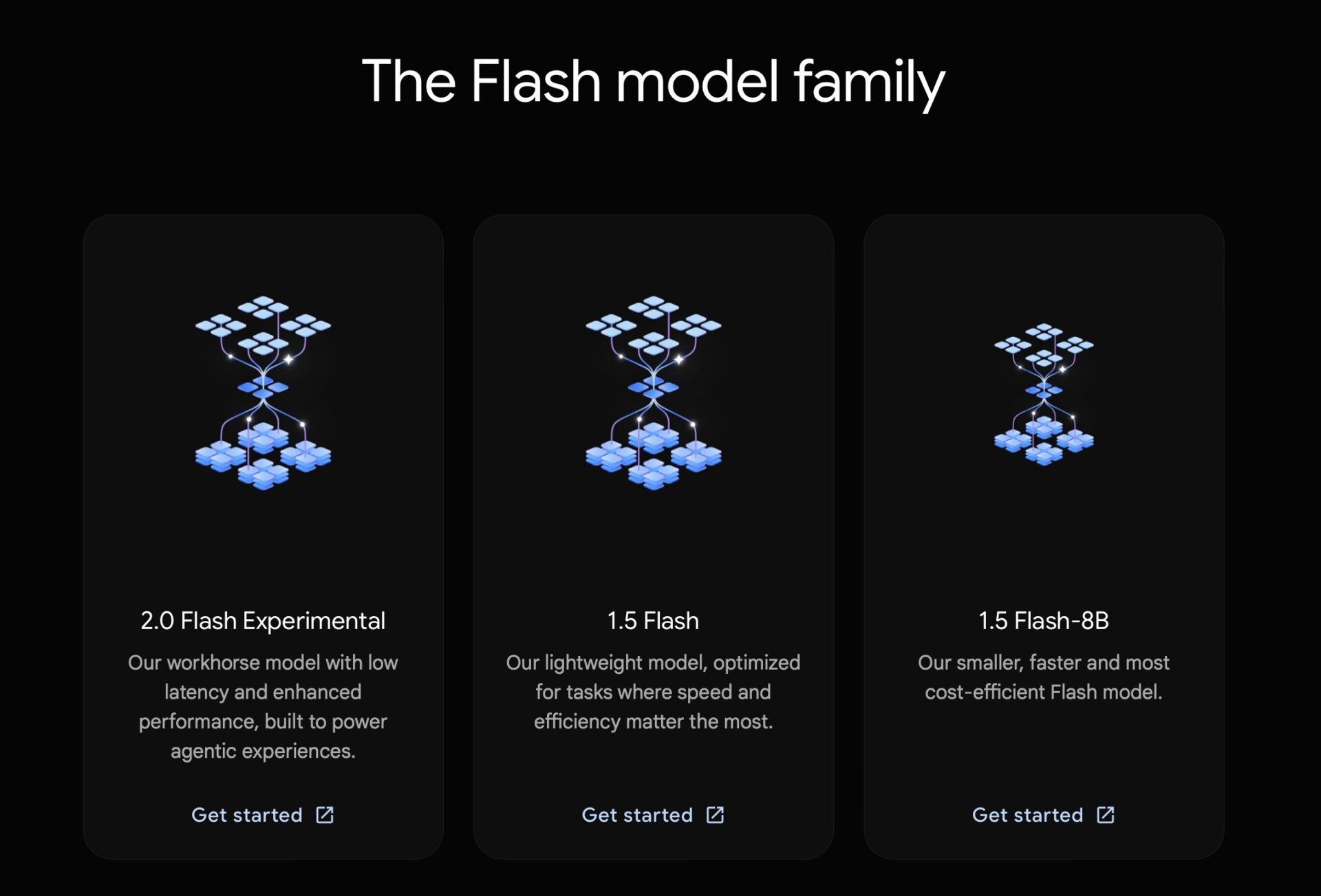 The Flash model family

2.0 Flash Experimental

Our workhorse model with low latency and enhanced performance, built to power agentic experiences.

Get started

1.5 Flash

Our lightweight model, optimized for tasks where speed and efficiency matter the most.

Get started

1.5 Flash-8B

Our smaller, faster and most cost-efficient Flash model.

Get started